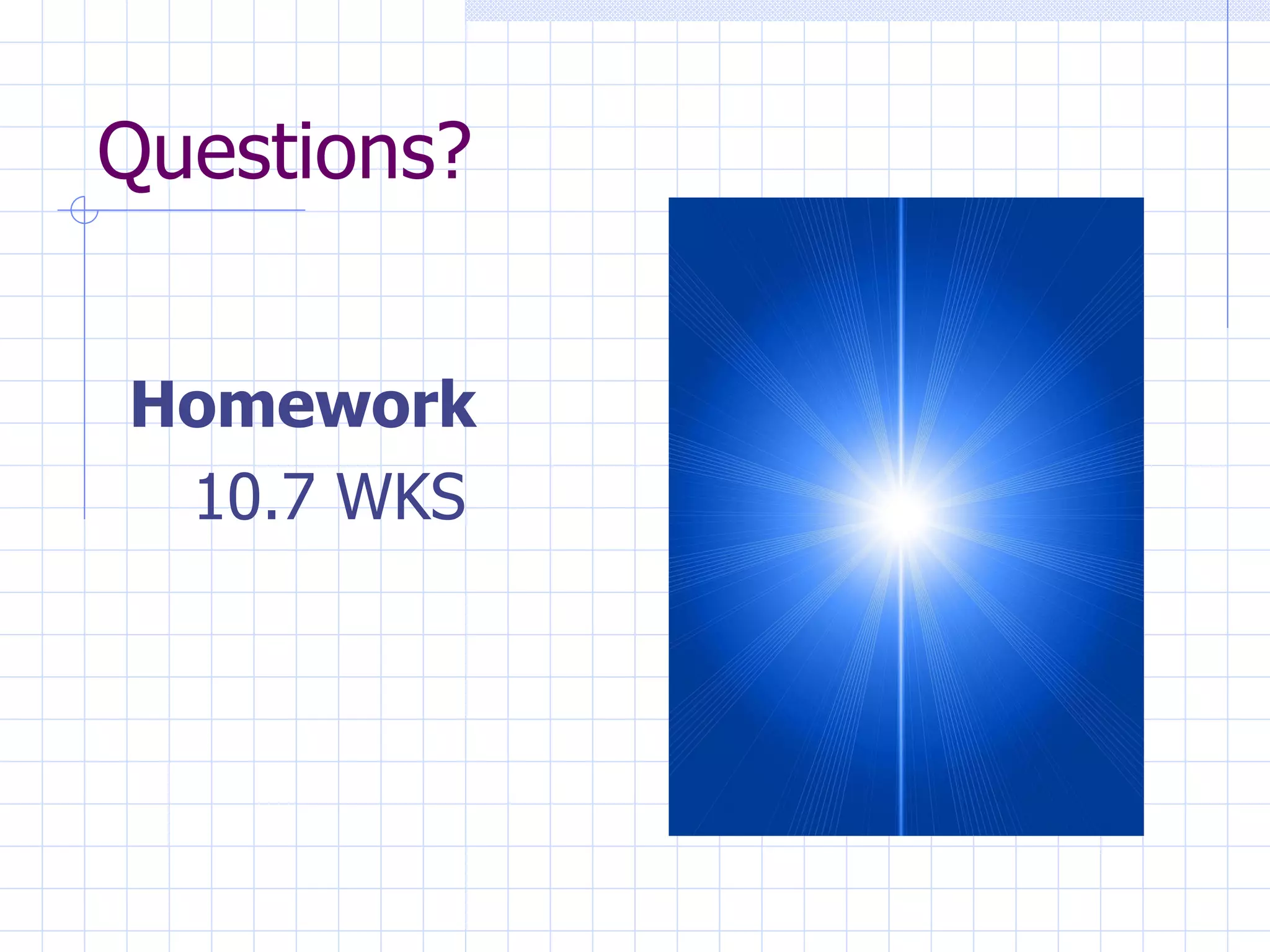 Questions?

Homework

10.7 WKS